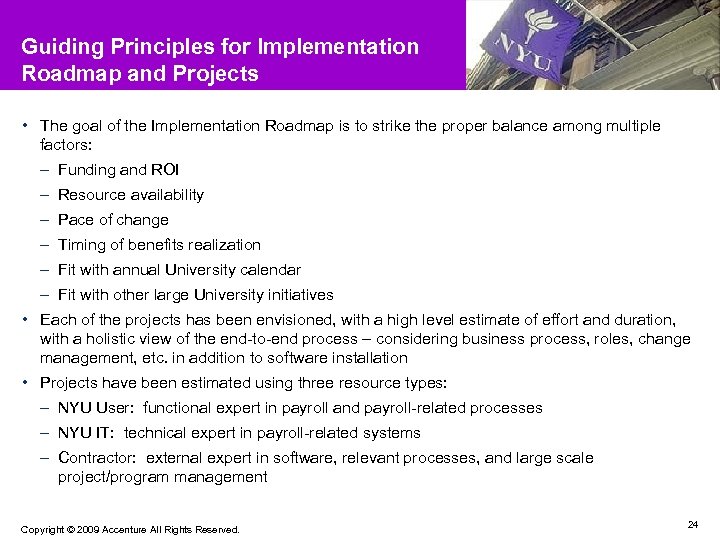 Guiding Principles for Implementation Roadmap and Projects

NYU

• The goal of the Implementation Roadmap is to strike the proper balance among multiple factors:
– Funding and ROI
– Resource availability
– Pace of change
– Timing of benefits realization
– Fit with annual University calendar
– Fit with other large University initiatives
• Each of the projects has been envisioned, with a high level estimate of effort and duration, with a holistic view of the end-to-end process – considering business process, roles, change management, etc. in addition to software installation
• Projects have been estimated using three resource types:
– NYU User: functional expert in payroll and payroll-related processes
– NYU IT: technical expert in payroll-related systems
– Contractor: external expert in software, relevant processes, and large scale project/program management

Copyright © 2009 Accenture All Rights Reserved.

24